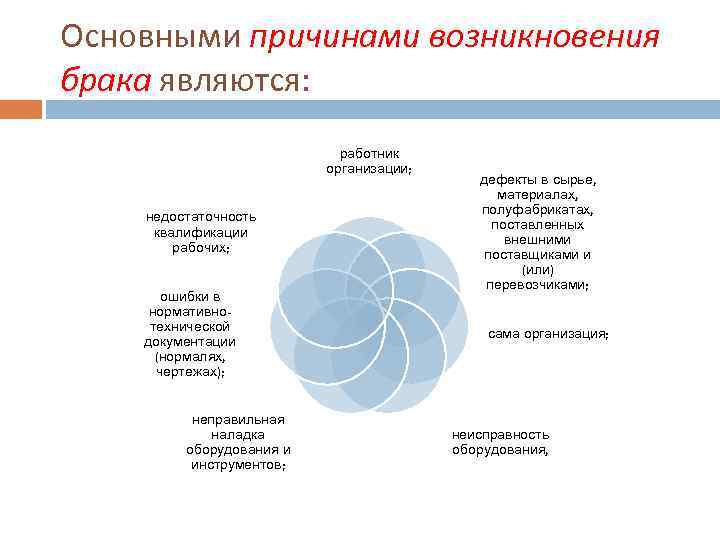 Основными причинами возникновения брака являются:

работник организации;

дефекты в сырье, материалах, полуфабрикатах, поставленных внешними поставщиками и (или) перевозчиками;

сама организация;

неисправность оборудования,

неправильная наладка оборудования и инструментов;

ошибки в нормативно-технической документации (нормалях, чертежах);

недостаточность квалификации рабочих;